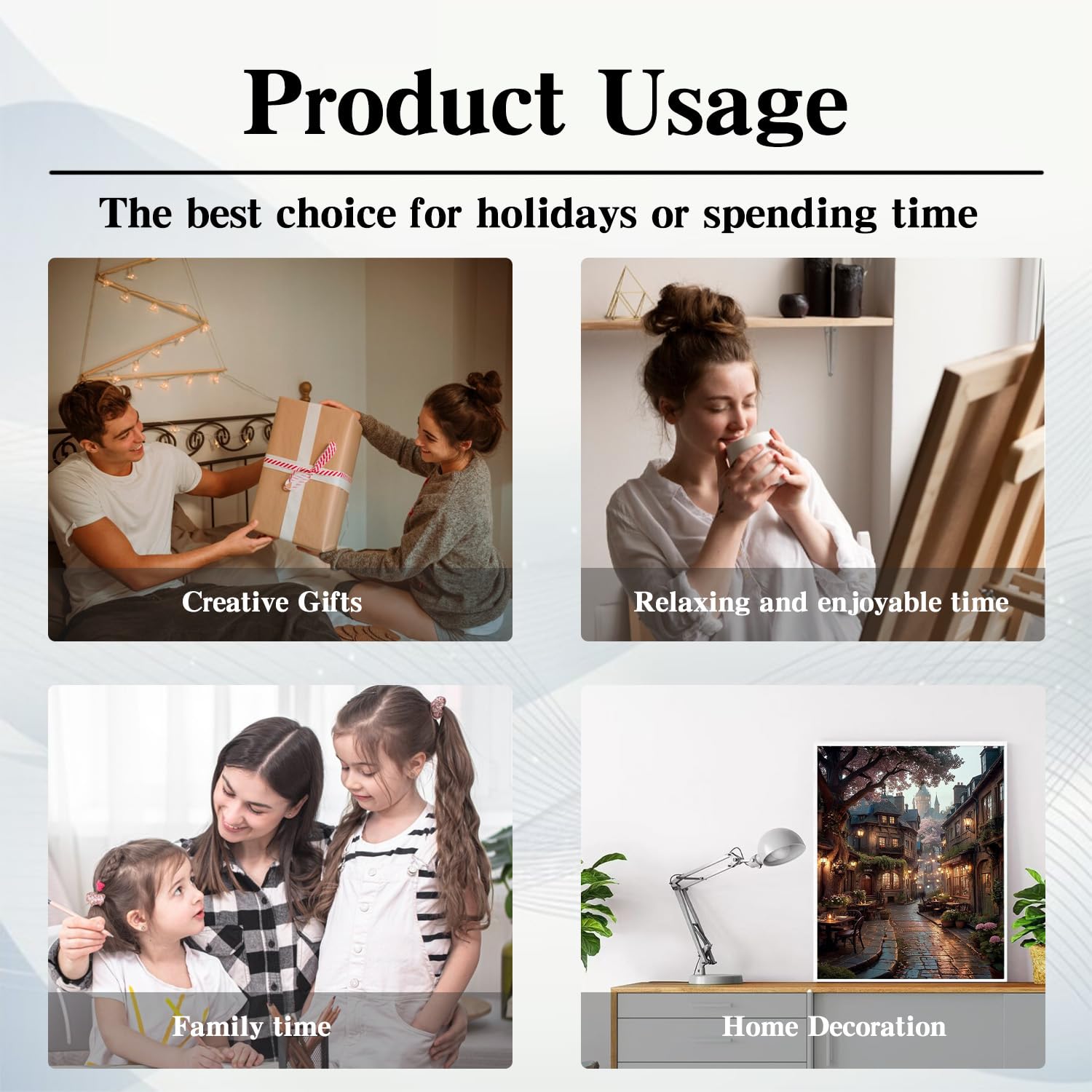 Product Usage

The best choice for holidays or spending time

Creative Gifts

Relaxing and enjoyable time

Family time

Home Decoration